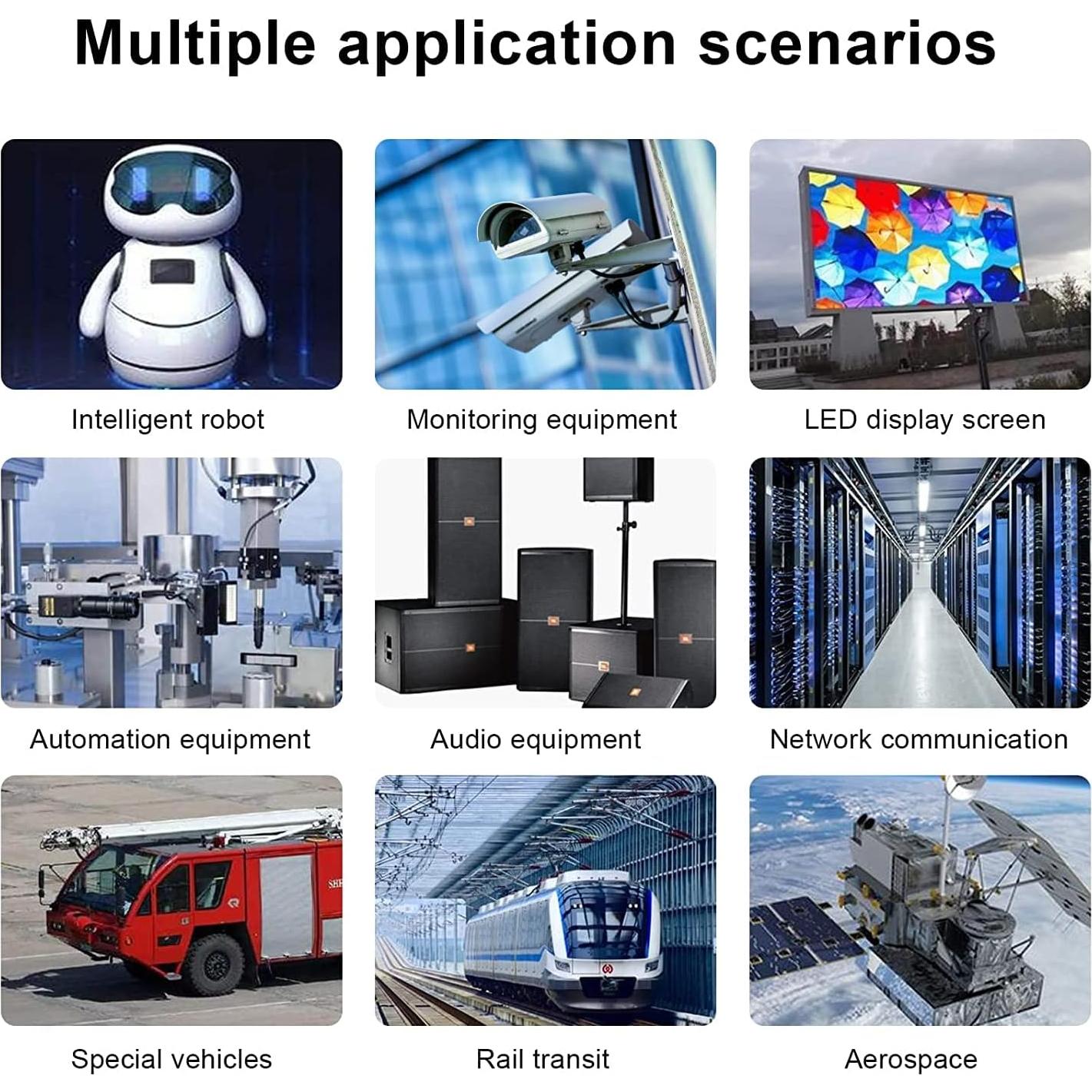 Multiple application scenarios

Intelligent robot

Monitoring equipment

LED display screen

Automation equipment

Audio equipment

Network communication

Special vehicles

Rail transit

Aerospace